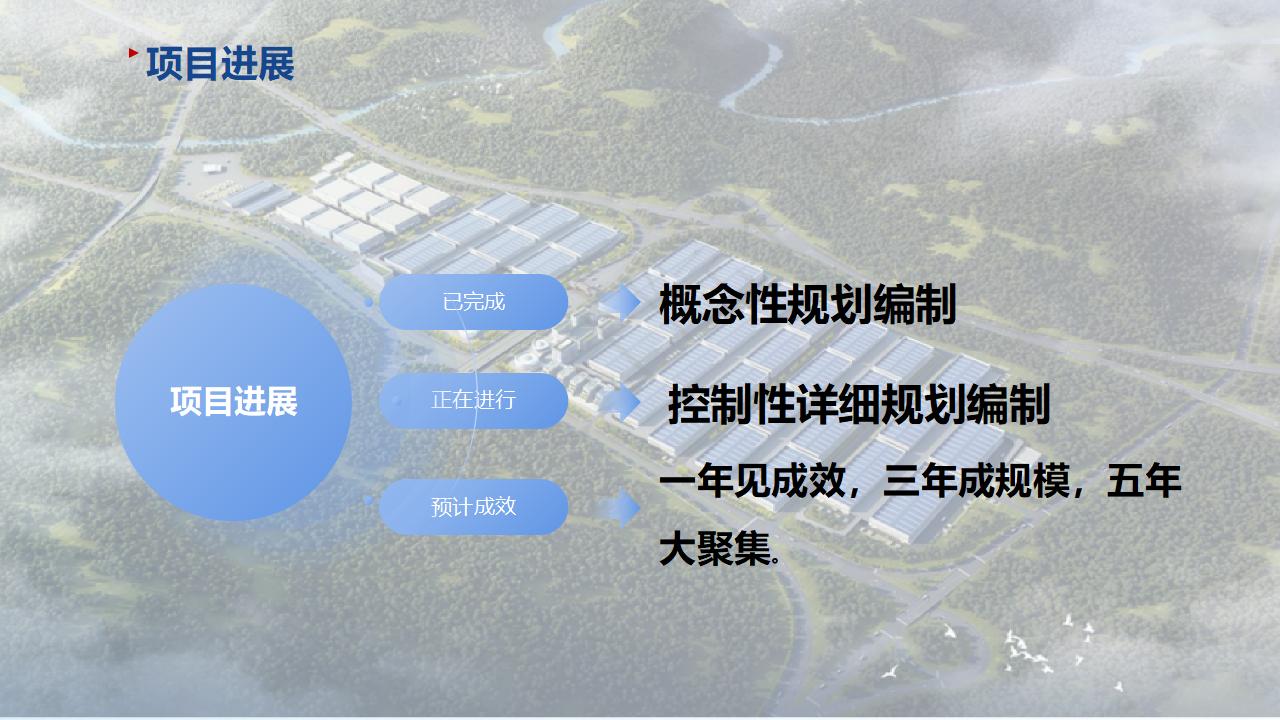 项目进展

项目进展

已完成

概念性规划编制

正在进行

控制性详细规划编制

预计成效

一年见成效，三年成规模，五年大聚集。